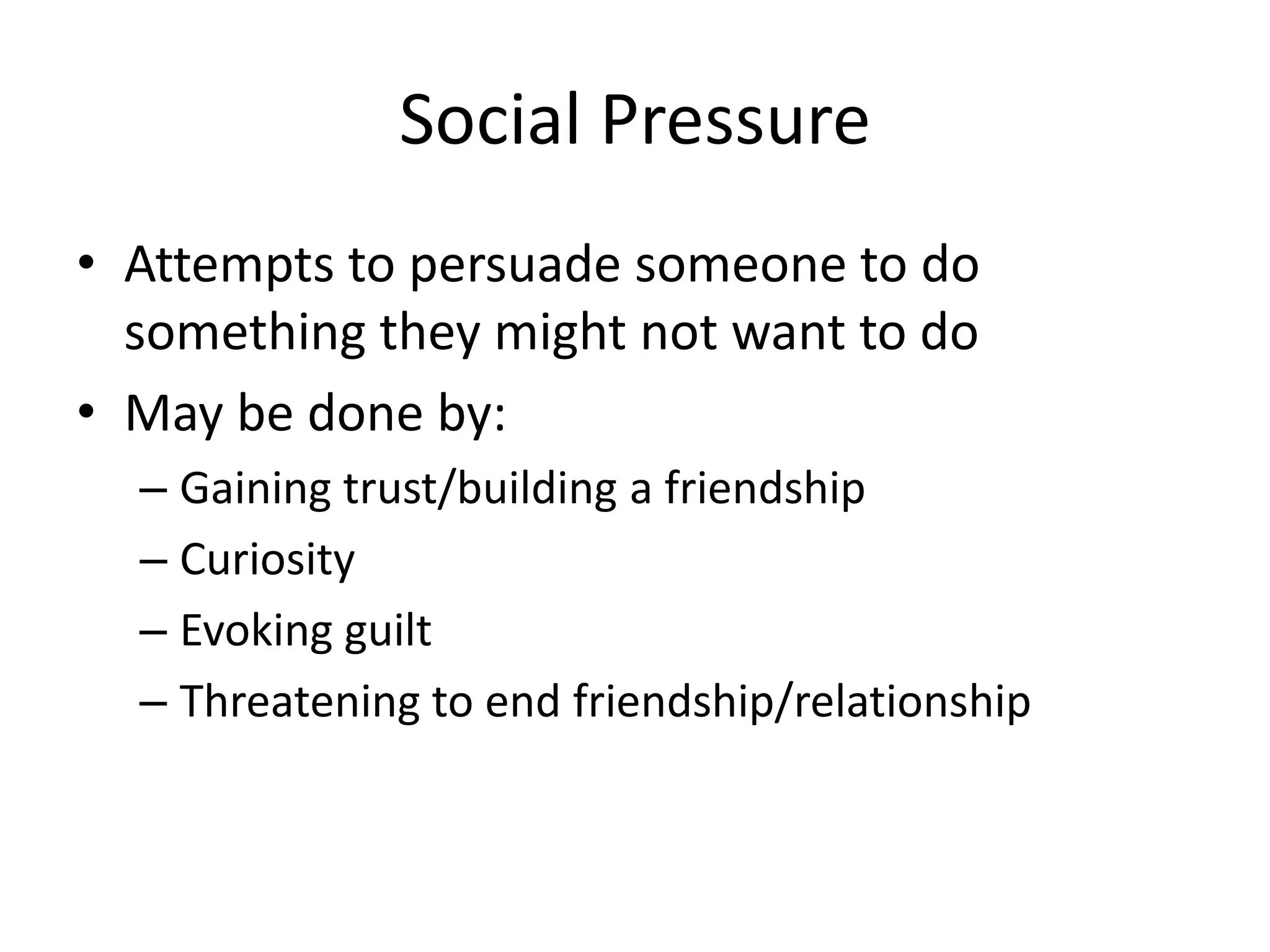 Social Pressure

• Attempts to persuade someone to do something they might not want to do
• May be done by:
– Gaining trust/building a friendship
– Curiosity
– Evoking guilt
– Threatening to end friendship/relationship